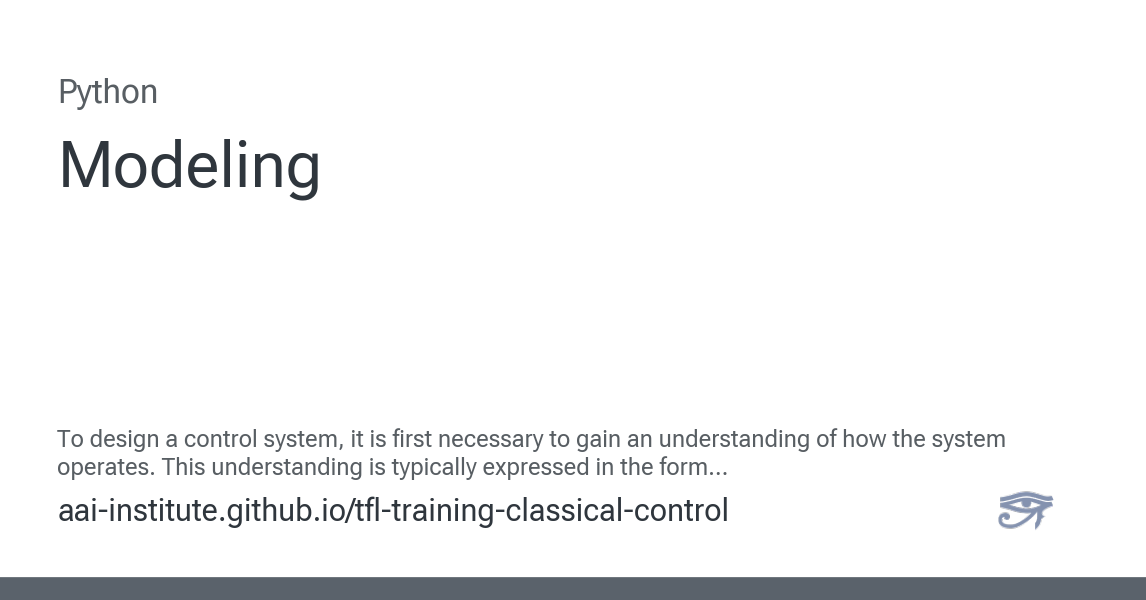 Python

Modeling

To design a control system, it is first necessary to gain an understanding of how the system operates. This understanding is typically expressed in the form...

aai-institute.github.io/tfl-training-classical-control